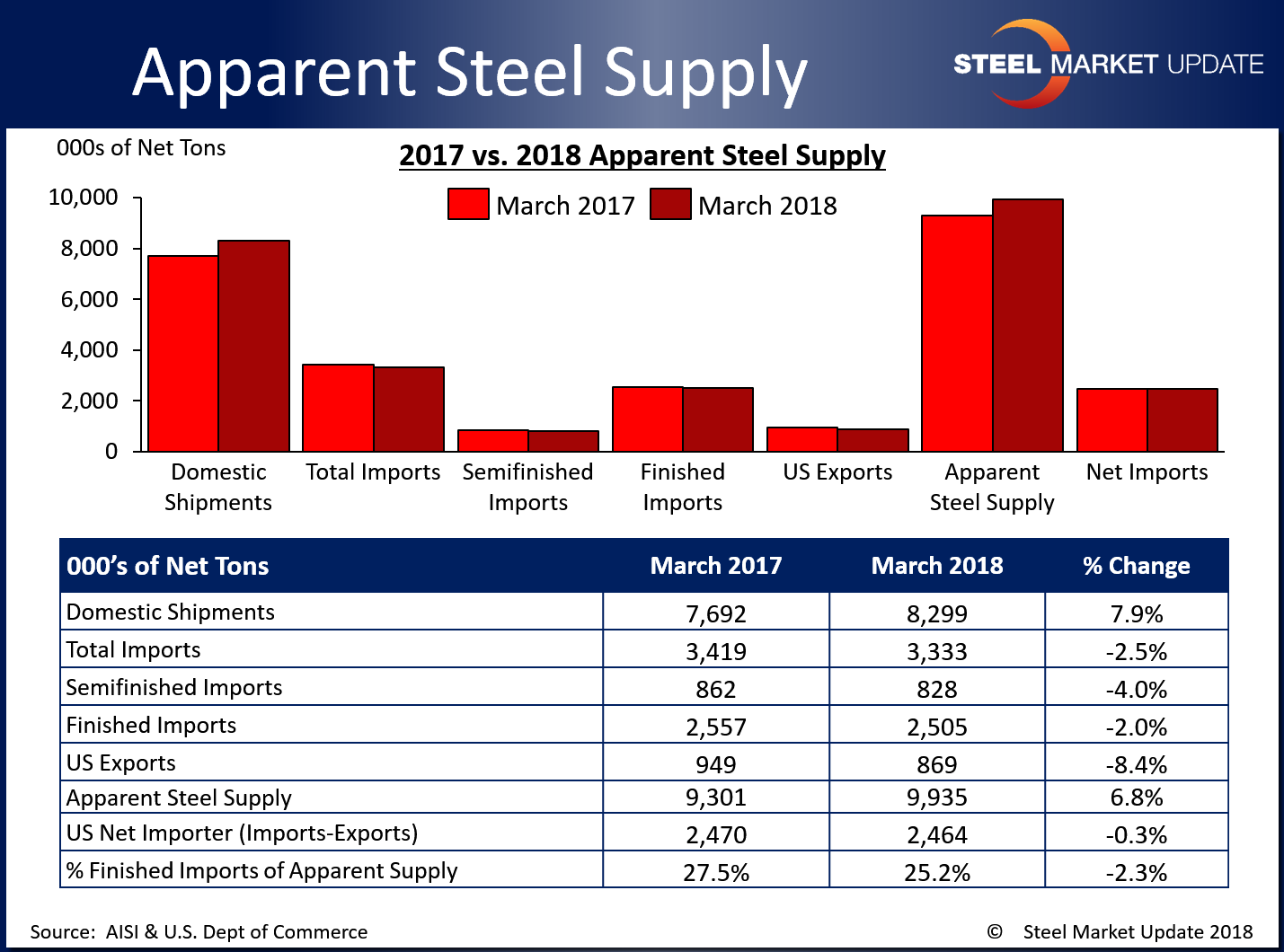 Apparent Steel Supply

STEEL MARKET UPDATE

000s of Net Tons

2017 vs. 2018 Apparent Steel Supply

March 2017 March 2018

10,000
8,000
6,000
4,000
2,000
0

Domestic Shipments
Total Imports
Semifinished Imports
Finished Imports
US Exports
Apparent Steel Supply
Net Imports

| 000's of Net Tons | March 2017 | March 2018 | % Change |
|---|---|---|---|
| Domestic Shipments | 7,692 | 8,299 | 7.9% |
| Total Imports | 3,419 | 3,333 | -2.5% |
| Semifinished Imports | 862 | 828 | -4.0% |
| Finished Imports | 2,557 | 2,505 | -2.0% |
| US Exports | 949 | 869 | -8.4% |
| Apparent Steel Supply | 9,301 | 9,935 | 6.8% |
| US Net Importer (Imports-Exports) | 2,470 | 2,464 | -0.3% |
| % Finished Imports of Apparent Supply | 27.5% | 25.2% | -2.3% |

Source: AISI & U.S. Dept of Commerce

© Steel Market Update 2018